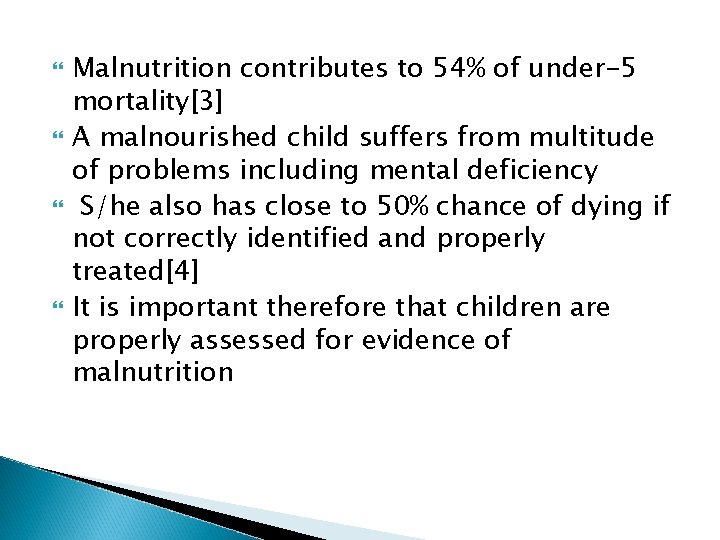 Malnutrition contributes to 54% of under-5 mortality[3]

A malnourished child suffers from multitude of problems including mental deficiency

S/he also has close to 50% chance of dying if not correctly identified and properly treated[4]

It is important therefore that children are properly assessed for evidence of malnutrition